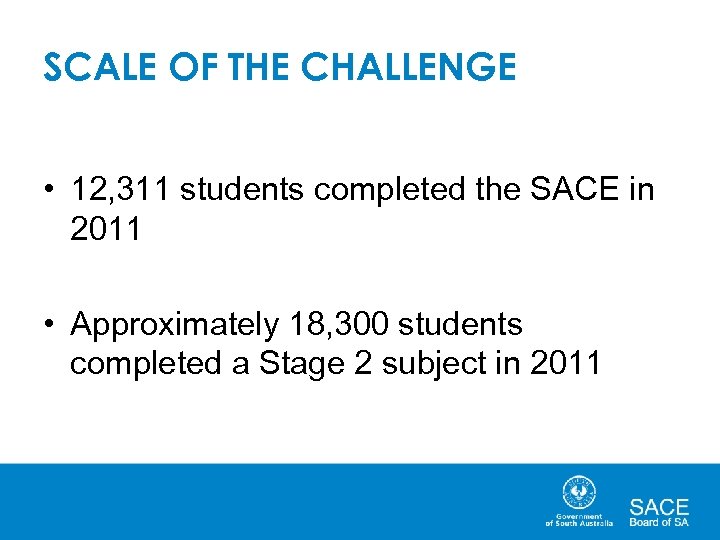 SCALE OF THE CHALLENGE

• 12,311 students completed the SACE in 2011

• Approximately 18,300 students completed a Stage 2 subject in 2011

Government of South Australia

SACE Board of SA